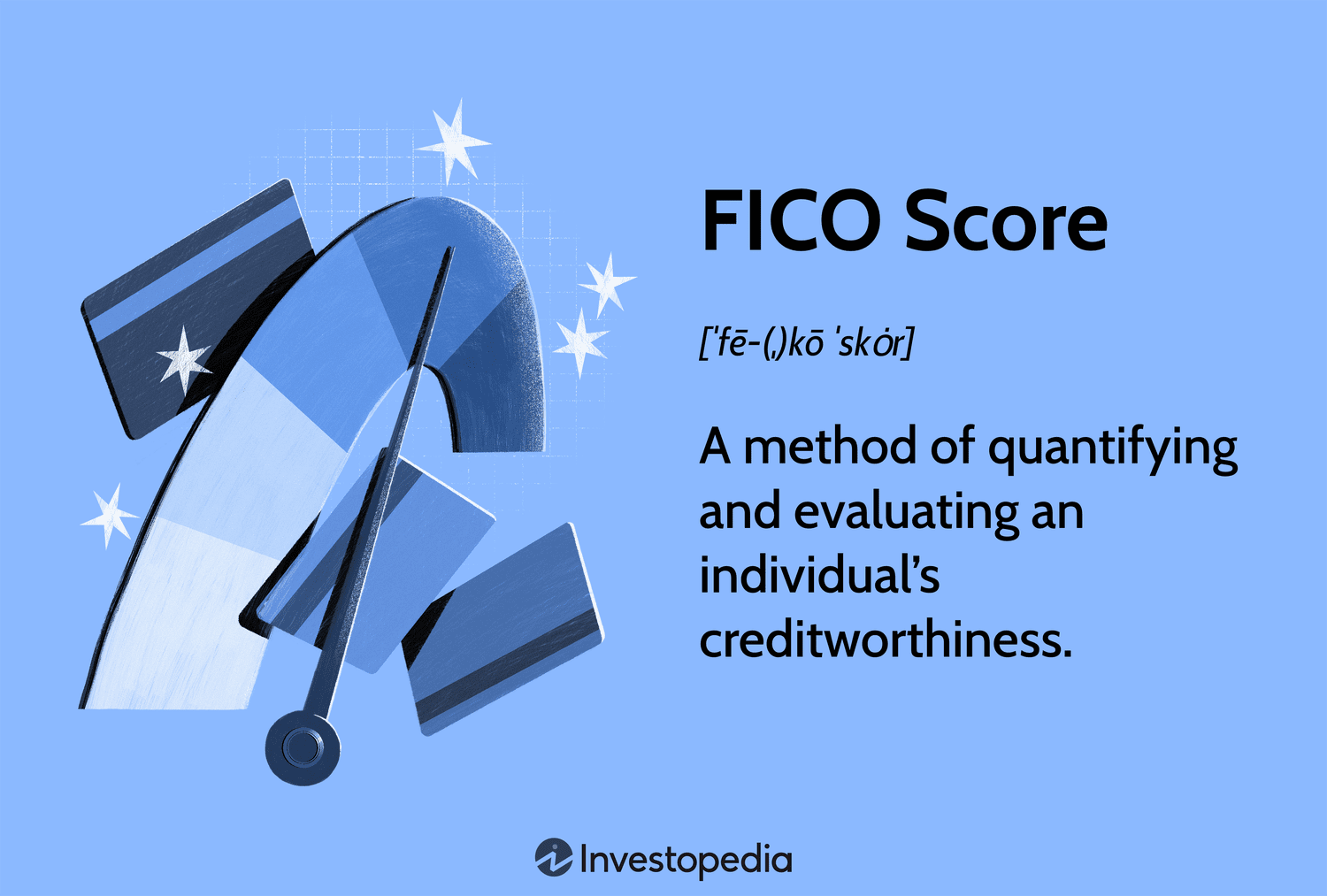 FICO Score

[ˈfē-(ˌ)kō ˈskȯr]

A method of quantifying and evaluating an individual’s creditworthiness.

Investopedia